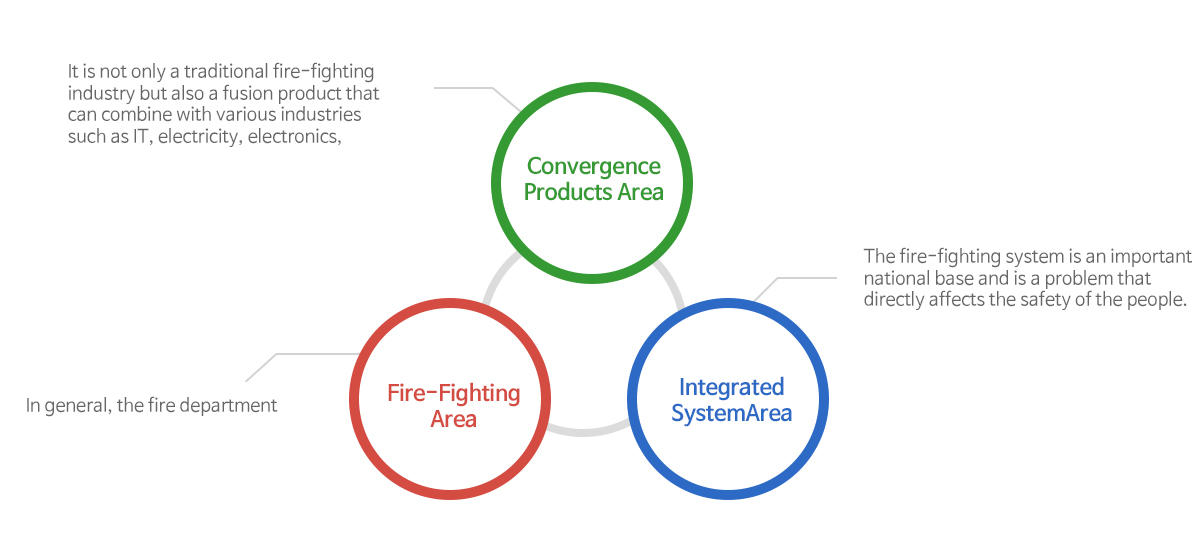 It is not only a traditional fire-fighting industry but also a fusion product that can combine with various industries such as IT, electricity, electronics,

Convergence Products Area

The fire-fighting system is an important national base and is a problem that directly affects the safety of the people.

In general, the fire department

Fire-Fighting Area

Integrated SystemArea